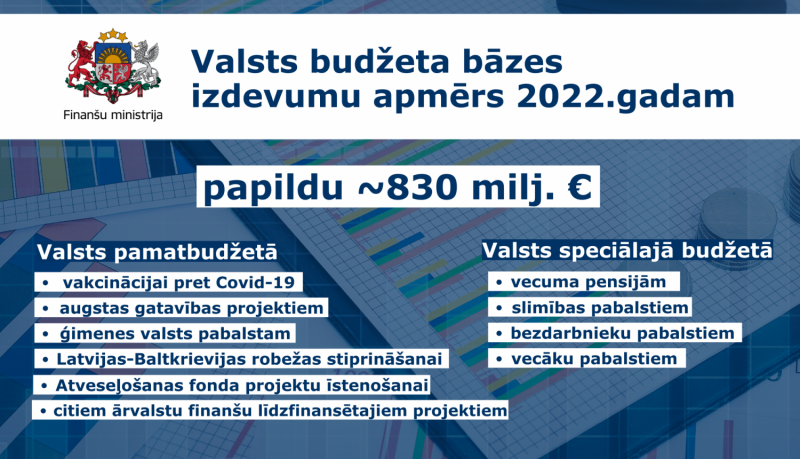 Finanšu ministrija

Valsts budžeta bāzes izdevumu apmērs 2022.gadam

papildu ~830 milj. €

Valsts pamatbudžetā
• vakcinācijai pret Covid-19
• augstas gatavības projektiem
• ģimenes valsts pabalstam
• Latvijas-Baltkrievijas robežas stiprināšanai
• Atveseļošanas fonda projektu īstenošanai
• citiem ārvalstu finanšu līdzfinansētajiem projektiem

Valsts speciālajā budžetā
• vecuma pensijām
• slimības pabalstiem
• bezdarbnieku pabalstiem
• vecāku pabalstiem